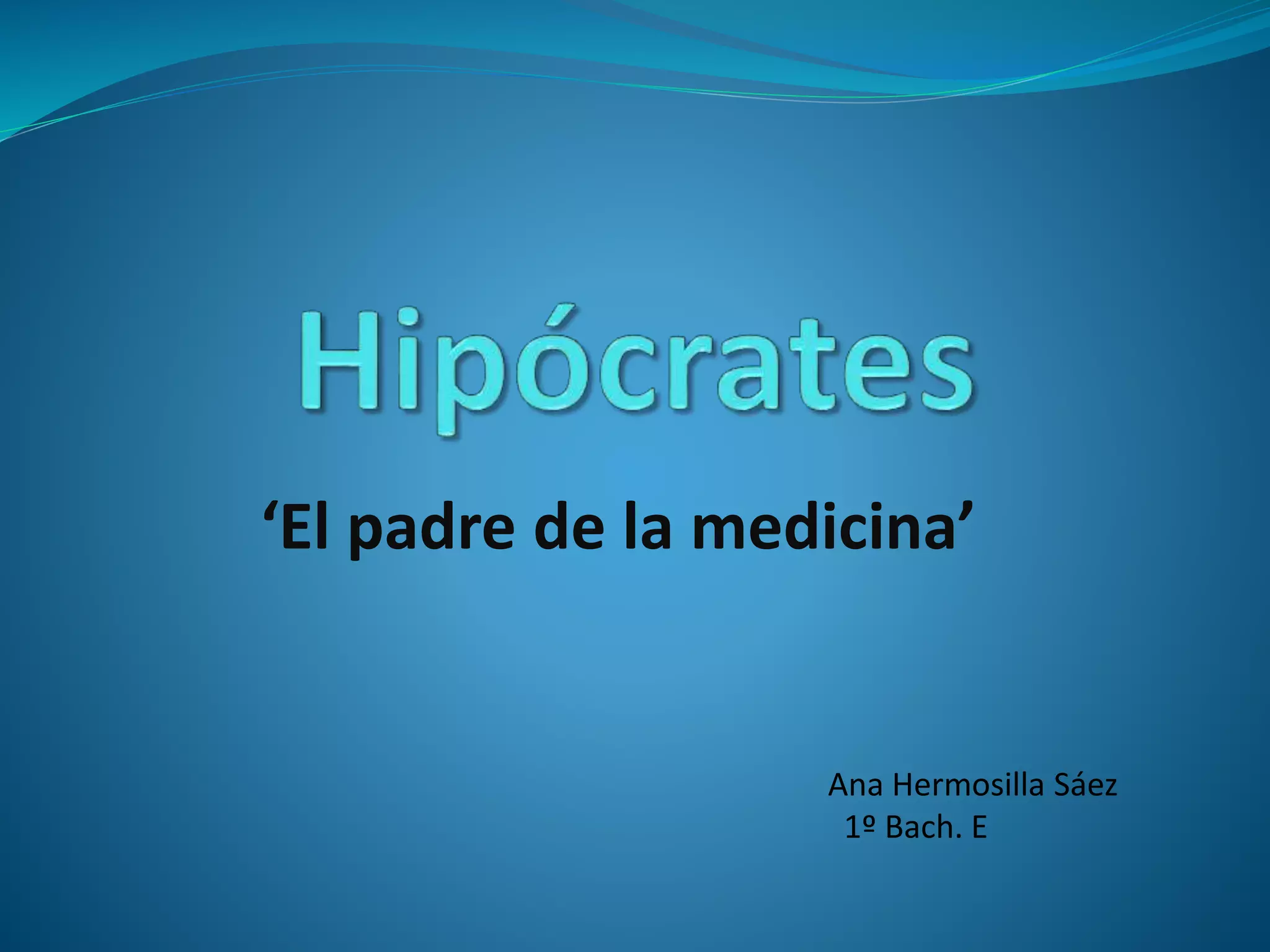 Hipócrates

‘El padre de la medicina’

Ana Hermosilla Sáez
1º Bach. E